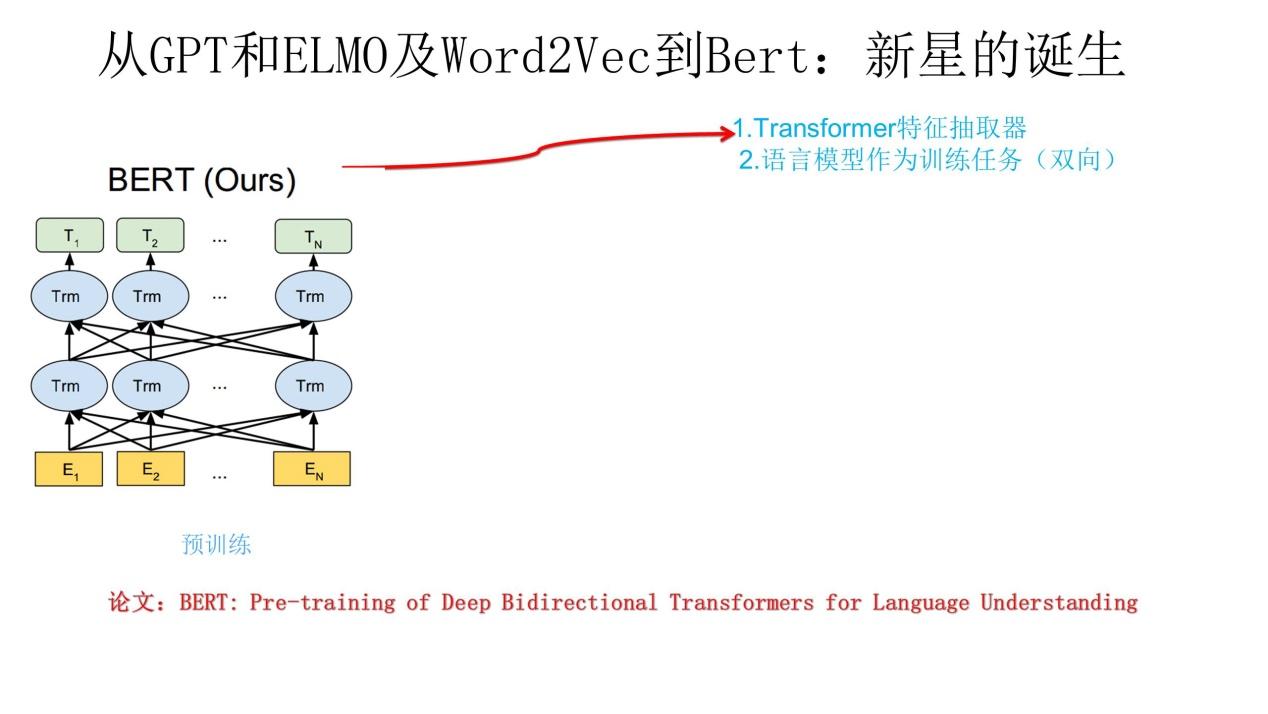 从GPT和ELMO及Word2Vec到Bert：新星的诞生

1.Transformer特征抽取器
2.语言模型作为训练任务（双向）

BERT (Ours)

$T_1$ $T_2$ ... $T_N$

Trm Trm ... Trm

Trm Trm ... Trm

$E_1$ $E_2$ ... $E_N$

预训练

论文：BERT: Pre-training of Deep Bidirectional Transformers for Language Understanding